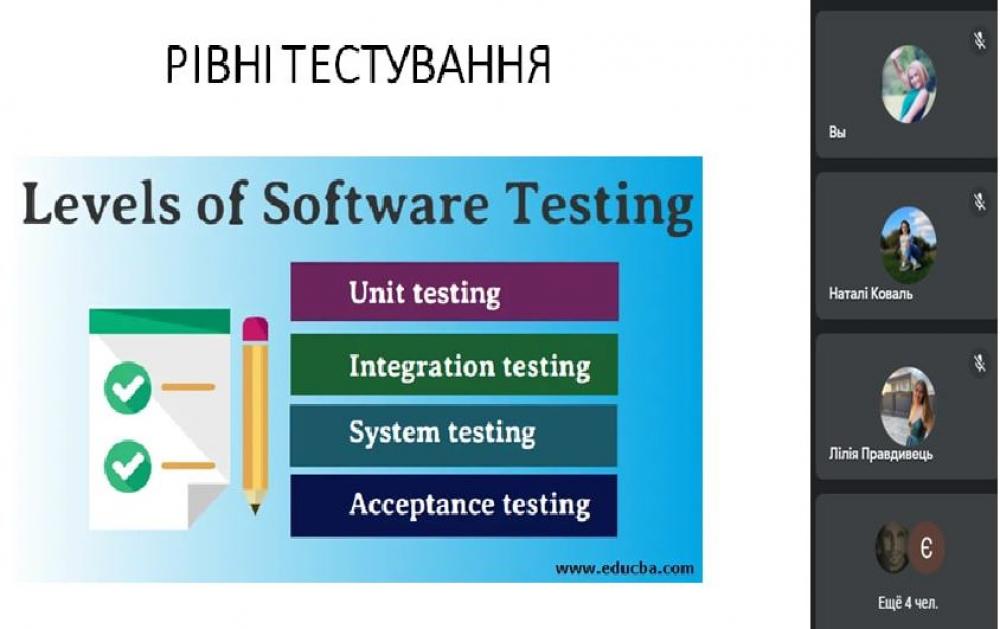 РІВНІ ТЕСТУВАННЯ

Levels of Software Testing

Unit testing

Integration testing

System testing

Acceptance testing

www.educba.com

Вы

Наталі Коваль

Лілія Правдивець

Є

Ещё 4 чел.